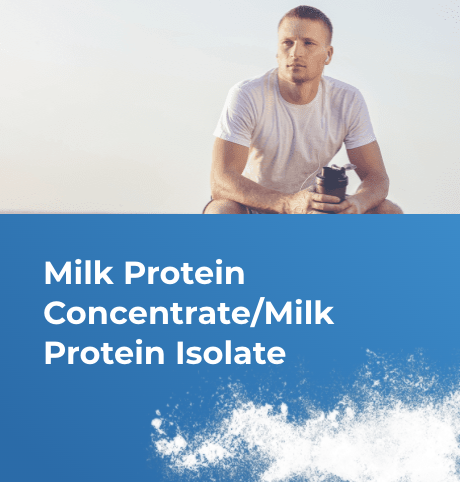 Milk Protein Concentrate/Milk Protein Isolate